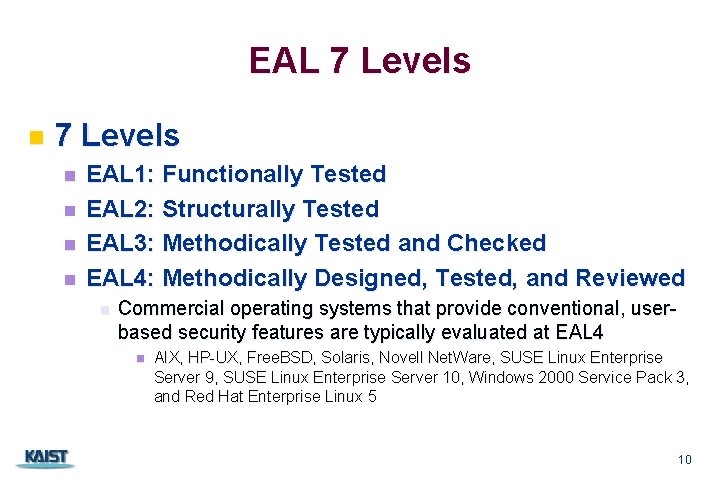 EAL 7 Levels

7 Levels

EAL1: Functionally Tested

EAL2: Structurally Tested

EAL3: Methodically Tested and Checked

EAL4: Methodically Designed, Tested, and Reviewed

Commercial operating systems that provide conventional, user-based security features are typically evaluated at EAL4

AIX, HP-UX, FreeBSD, Solaris, Novell NetWare, SUSE Linux Enterprise Server 9, SUSE Linux Enterprise Server 10, Windows 2000 Service Pack 3, and Red Hat Enterprise Linux 5

KAIST

10